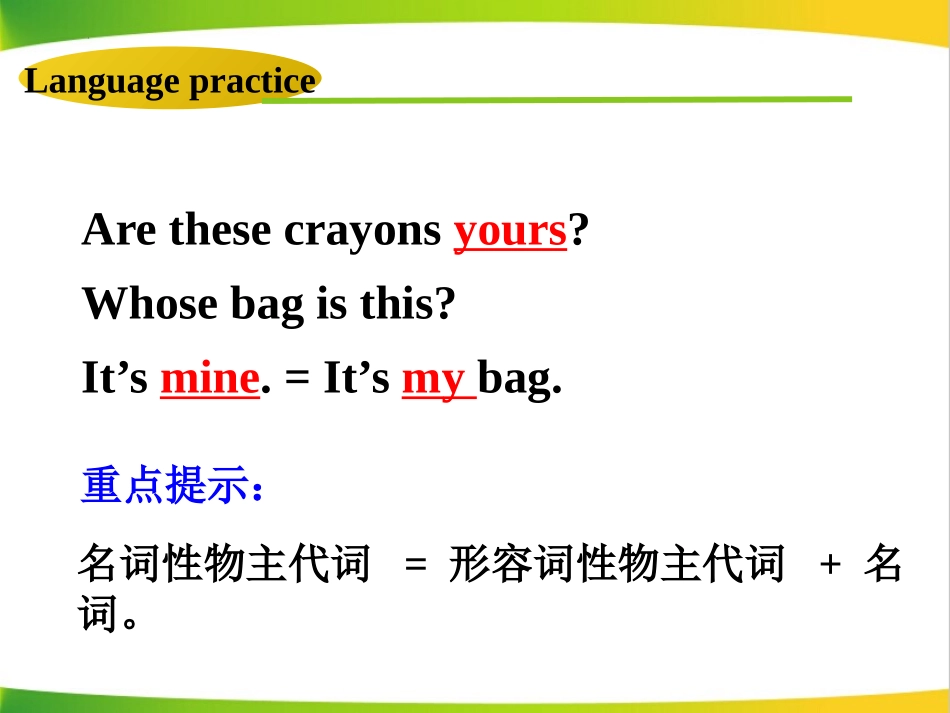 Language practice

Are these crayons yours?

Whose bag is this?

It’s mine. = It’s my bag.

重点提示：

名词性物主代词 = 形容词性物主代词 + 名词。